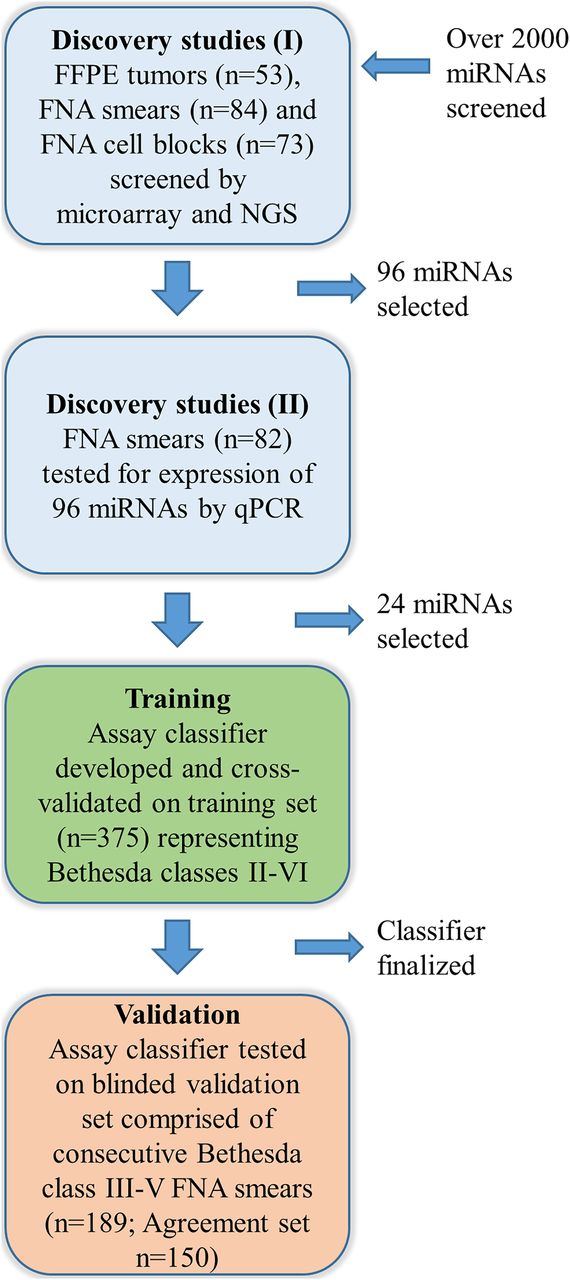 **Discovery studies (I)**
FFPE tumors (n=53), FNA smears (n=84) and FNA cell blocks (n=73) screened by microarray and NGS

Over 2000 miRNAs screened

96 miRNAs selected

**Discovery studies (II)**
FNA smears (n=82) tested for expression of 96 miRNAs by qPCR

24 miRNAs selected

**Training**
Assay classifier developed and cross-validated on training set (n=375) representing Bethesda classes II-VI

Classifier finalized

**Validation**
Assay classifier tested on blinded validation set comprised of consecutive Bethesda class III-V FNA smears (n=189; Agreement set n=150)